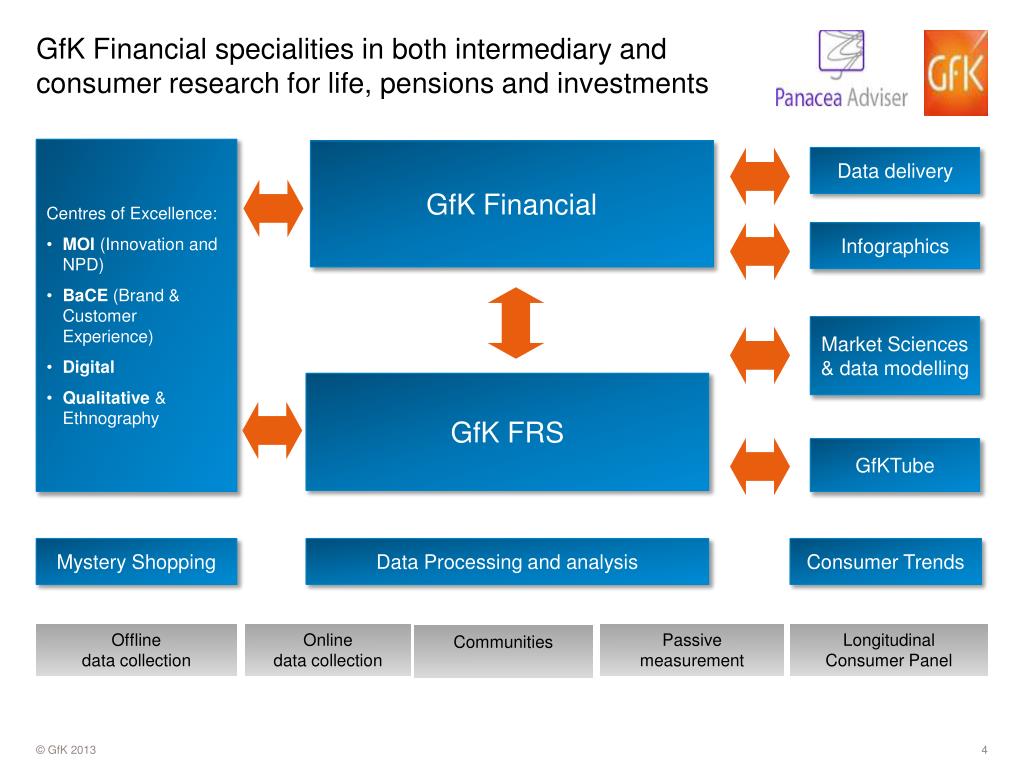 GfK Financial specialities in both intermediary and consumer research for life, pensions and investments

Panacea Adviser

GfK

Centres of Excellence:
• MOI (Innovation and NPD)
• BaCE (Brand & Customer Experience)
• Digital
• Qualitative & Ethnography

GfK Financial

GfK FRS

Data delivery

Infographics

Market Sciences & data modelling

GfKTube

Mystery Shopping

Data Processing and analysis

Consumer Trends

Offline data collection

Online data collection

Communities

Passive measurement

Longitudinal Consumer Panel

© GfK 2013

4